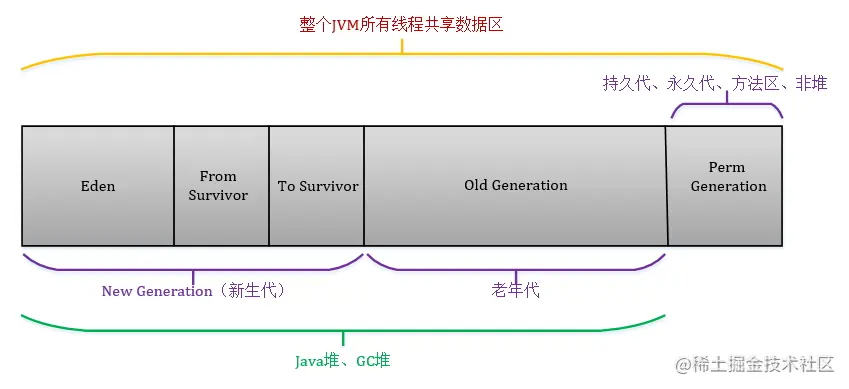 整个JVM所有线程共享数据区

持久代、永久代、方法区、非堆

Eden

From Survivor

To Survivor

Old Generation

Perm Generation

New Generation（新生代）

老年代

Java堆、GC堆

@稀土掘金技术社区